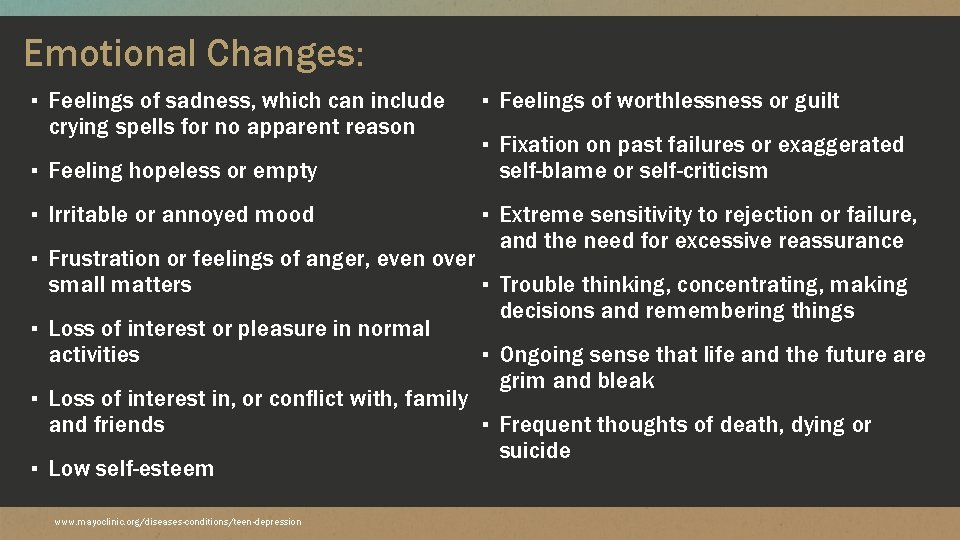 Emotional Changes:

▪ Feelings of sadness, which can include crying spells for no apparent reason

▪ Feeling hopeless or empty

▪ Irritable or annoyed mood

▪ Frustration or feelings of anger, even over small matters

▪ Loss of interest or pleasure in normal activities

▪ Loss of interest in, or conflict with, family and friends

▪ Low self-esteem

▪ Feelings of worthlessness or guilt

▪ Fixation on past failures or exaggerated self-blame or self-criticism

▪ Extreme sensitivity to rejection or failure, and the need for excessive reassurance

▪ Trouble thinking, concentrating, making decisions and remembering things

▪ Ongoing sense that life and the future are grim and bleak

▪ Frequent thoughts of death, dying or suicide

www.mayoclinic.org/diseases-conditions/teen-depression